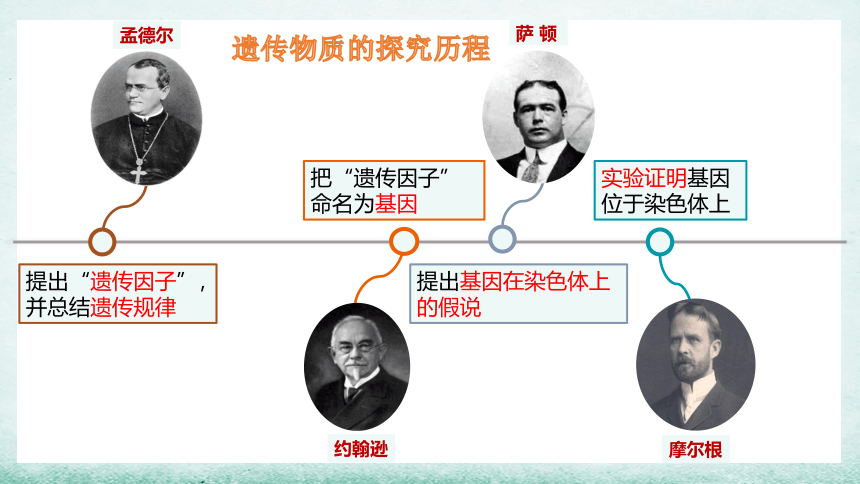 遗传物质的探究历程

孟德尔

提出“遗传因子”，并总结遗传规律

把“遗传因子”命名为基因

约翰逊

萨顿

提出基因在染色体上的假说

实验证明基因位于染色体上

摩尔根